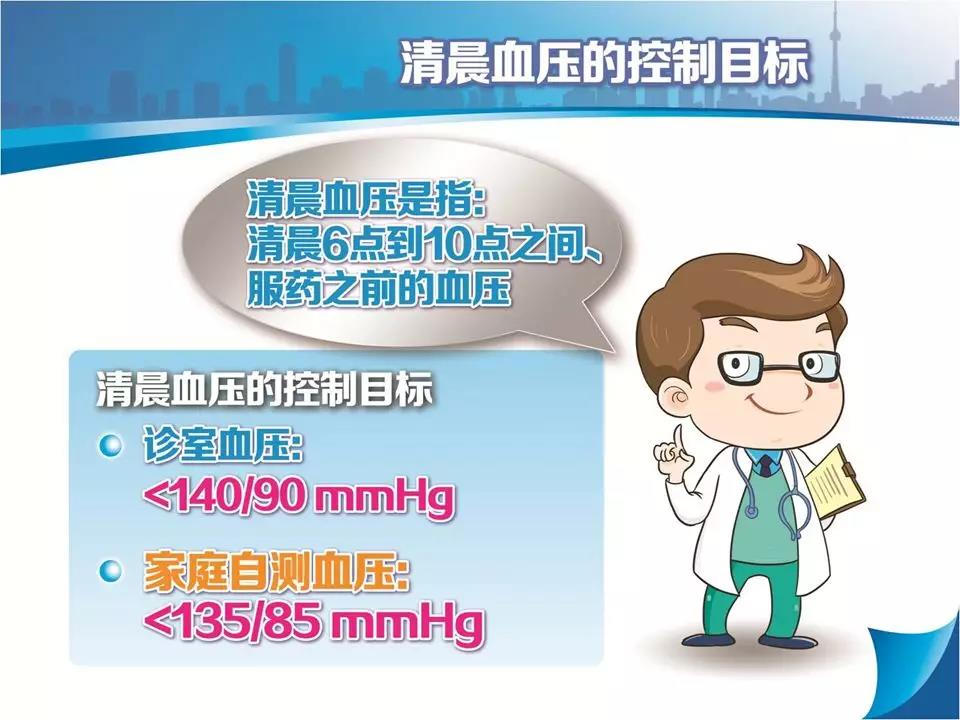 清晨血压的控制目标

清晨血压是指:
清晨6点到10点之间、
服药之前的血压

清晨血压的控制目标

诊室血压:
<140/90 mmHg

家庭自测血压:
<135/85 mmHg